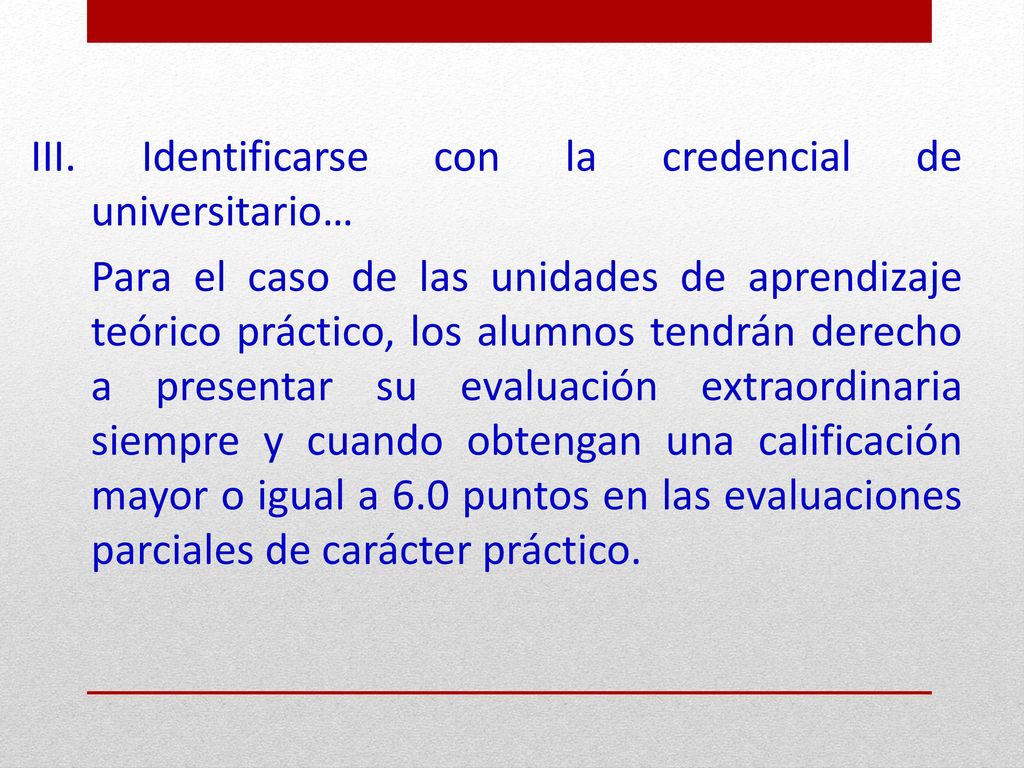 III. Identificarse con la credencial de universitario…

Para el caso de las unidades de aprendizaje teórico práctico, los alumnos tendrán derecho a presentar su evaluación extraordinaria siempre y cuando obtengan una calificación mayor o igual a 6.0 puntos en las evaluaciones parciales de carácter práctico.